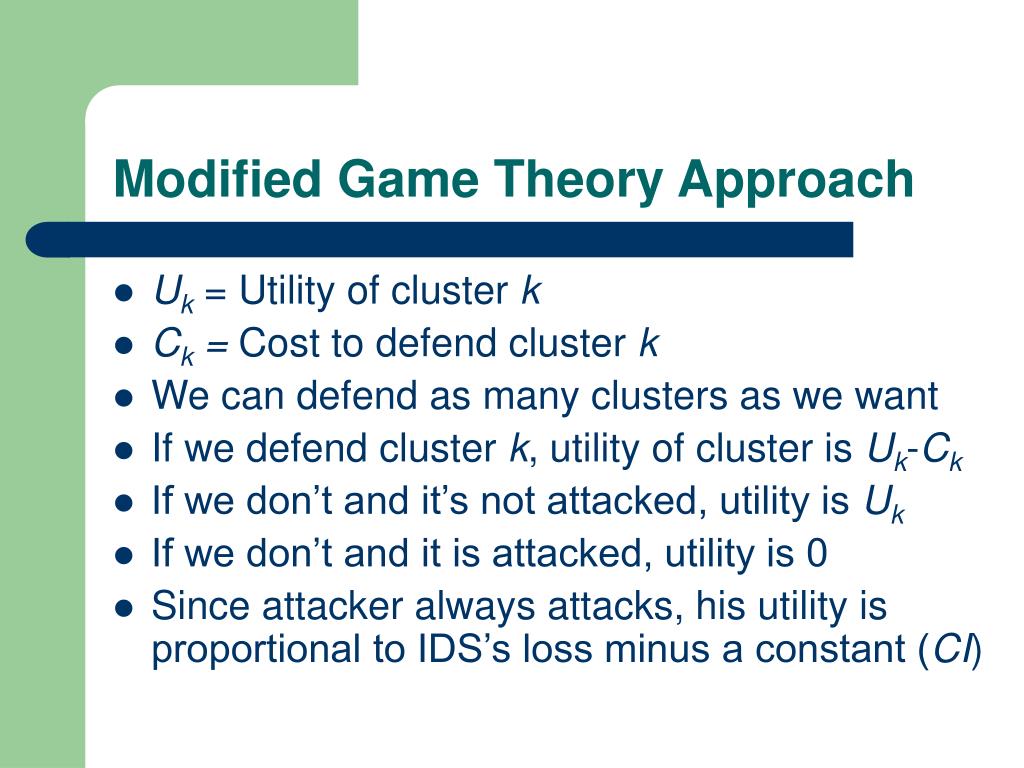 Modified Game Theory Approach

- $U_k$ = Utility of cluster $k$
- $C_k$ = Cost to defend cluster $k$
- We can defend as many clusters as we want
- If we defend cluster $k$, utility of cluster is $U_k$-$C_k$
- If we don’t and it’s not attacked, utility is $U_k$
- If we don’t and it is attacked, utility is 0
- Since attacker always attacks, his utility is proportional to IDS’s loss minus a constant ($CI$)